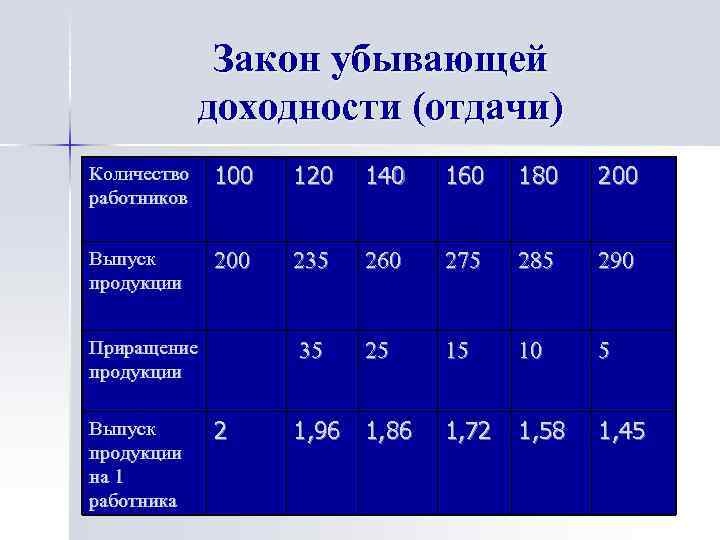 Закон убывающей доходности (отдачи)

| Количество работников | 100 | 120 | 140 | 160 | 180 | 200 |
|---|---|---|---|---|---|---|
| Выпуск продукции | 200 | 235 | 260 | 275 | 285 | 290 |
| Приращение продукции | | 35 | 25 | 15 | 10 | 5 |
| Выпуск продукции на 1 работника | 2 | 1,96 | 1,86 | 1,72 | 1,58 | 1,45 |